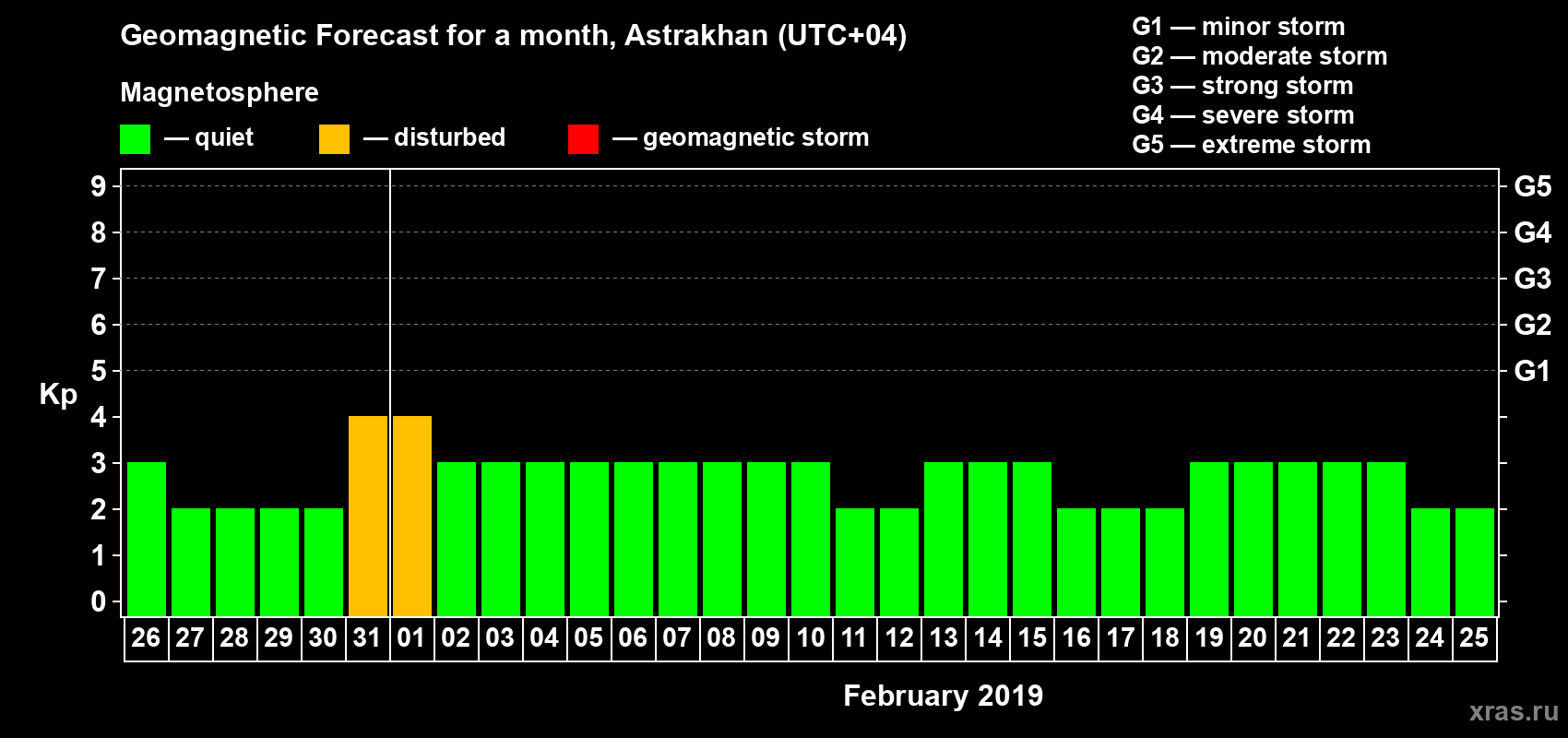 Geomagnetic Forecast for a month, Astrakhan (UTC+04)

Magnetosphere

— quiet — disturbed — geomagnetic storm

G1 — minor storm
G2 — moderate storm
G3 — strong storm
G4 — severe storm
G5 — extreme storm

Kp

9
8
7
6
5
4
3
2
1
0

G5
G4
G3
G2
G1

26 27 28 29 30 31 01 02 03 04 05 06 07 08 09 10 11 12 13 14 15 16 17 18 19 20 21 22 23 24 25

February 2019

xras.ru